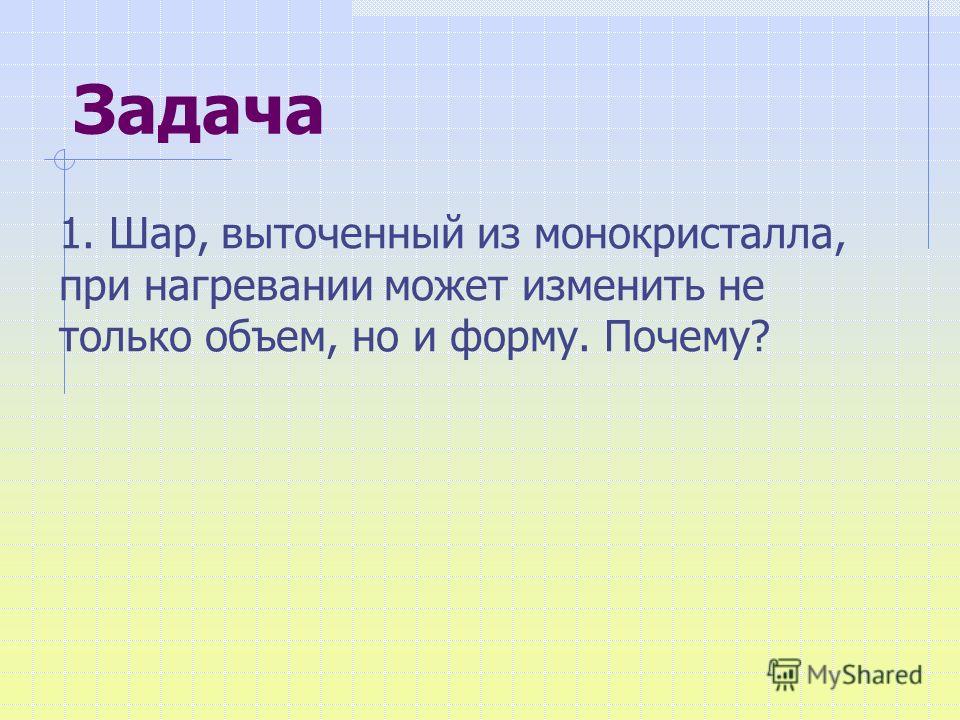 Задача

1. Шар, выточенный из монокристалла, при нагревании может изменить не только объем, но и форму. Почему?

MyShared